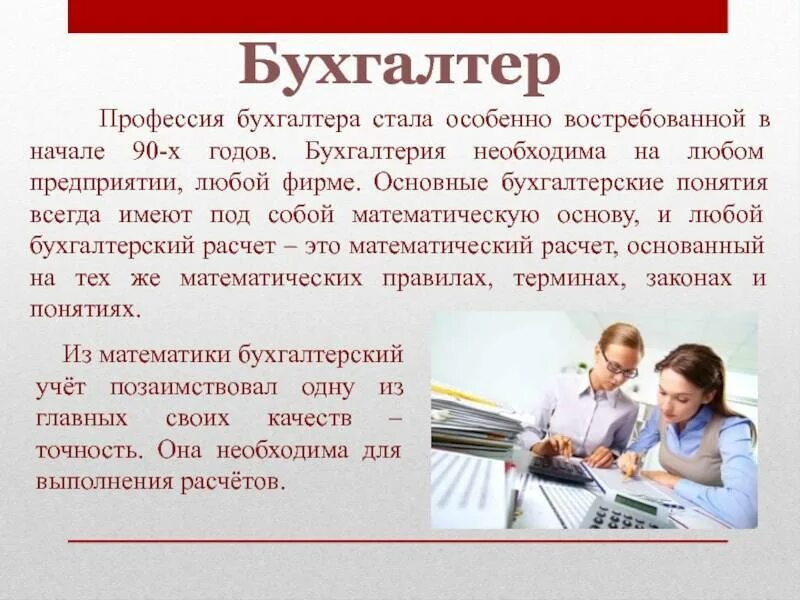 Бухгалтер

Профессия бухгалтера стала особенно востребованной в начале 90-х годов. Бухгалтерия необходима на любом предприятии, любой фирме. Основные бухгалтерские понятия всегда имеют под собой математическую основу, и любой бухгалтерский расчет – это математический расчет, основанный на тех же математических правилах, терминах, законах и понятиях.

Из математики бухгалтерский учёт позаимствовал одну из главных своих качеств – точность. Она необходима для выполнения расчётов.